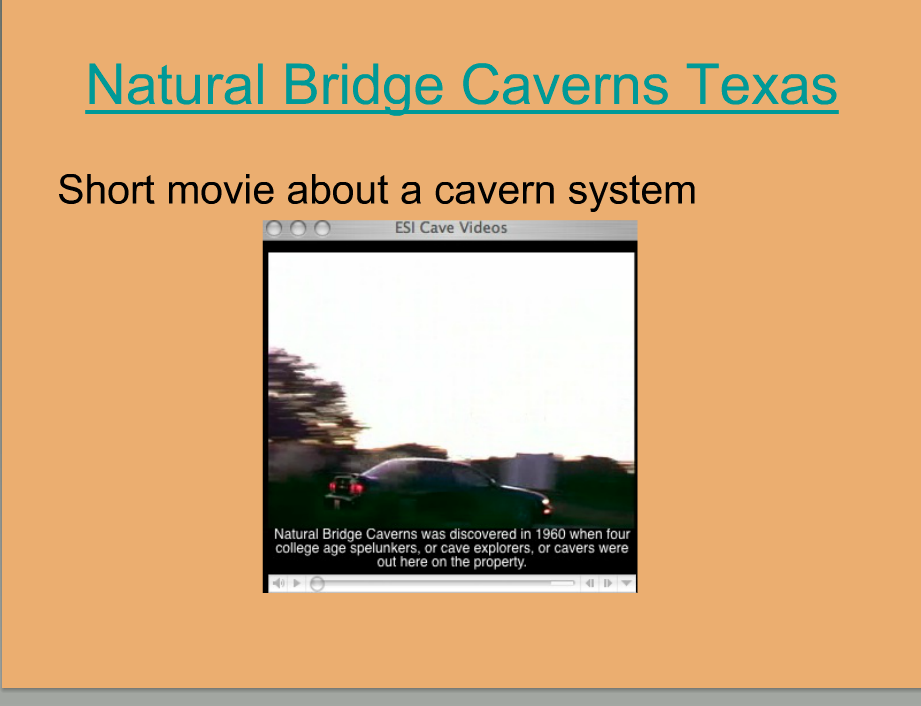 Natural Bridge Caverns Texas

Short movie about a cavern system

ESI Cave Videos

Natural Bridge Caverns was discovered in 1960 when four college age spelunkers, or cave explorers, or cavers were out here on the property.